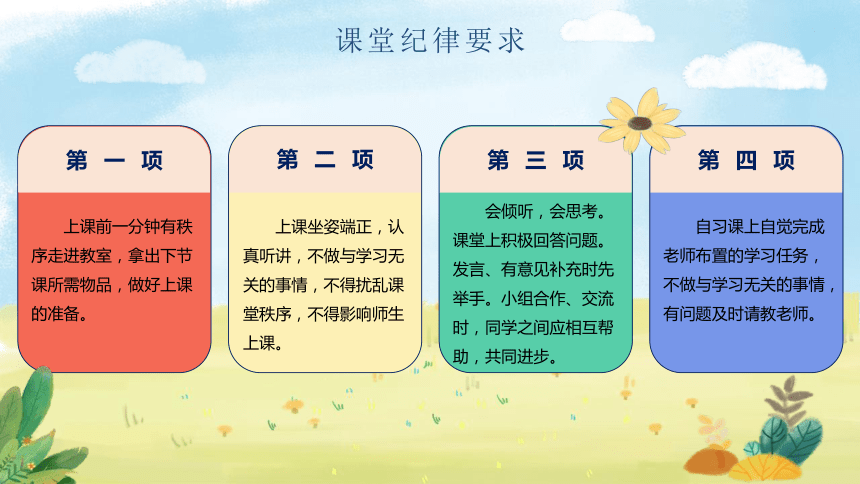 课堂纪律要求

第 一 项

上课前一分钟有秩序走进教室，拿出下节课所需物品，做好上课的准备。

第 二 项

上课坐姿端正，认真听讲，不做与学习无关的事情，不得扰乱课堂秩序，不得影响师生上课。

第 三 项

会倾听，会思考。课堂上积极回答问题。发言、有意见补充时先举手。小组合作、交流时，同学之间应相互帮助，共同进步。

第 四 项

自习课上自觉完成老师布置的学习任务，不做与学习无关的事情，有问题及时请教老师。